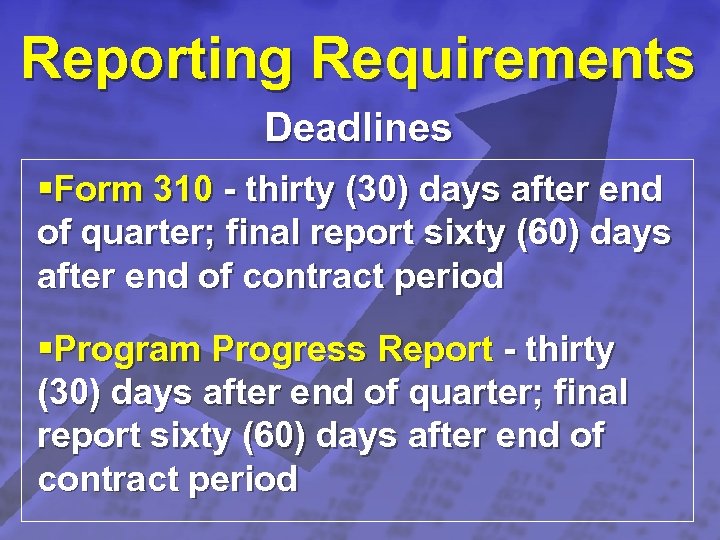 Reporting Requirements

Deadlines

▪Form 310 - thirty (30) days after end of quarter; final report sixty (60) days after end of contract period

▪Program Progress Report - thirty (30) days after end of quarter; final report sixty (60) days after end of contract period